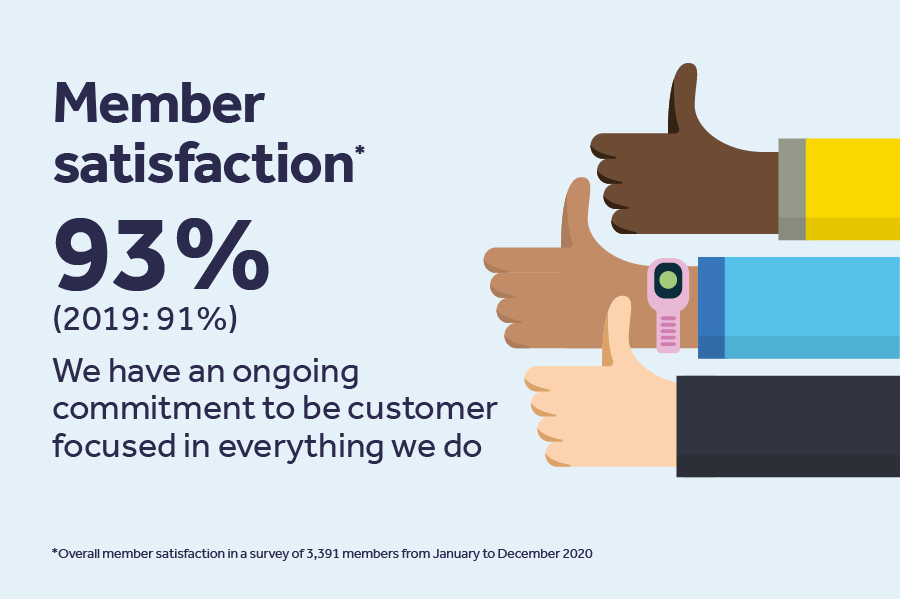 Member satisfaction*

93%

(2019: 91%)

We have an ongoing commitment to be customer focused in everything we do

*Overall member satisfaction in a survey of 3,391 members from January to December 2020